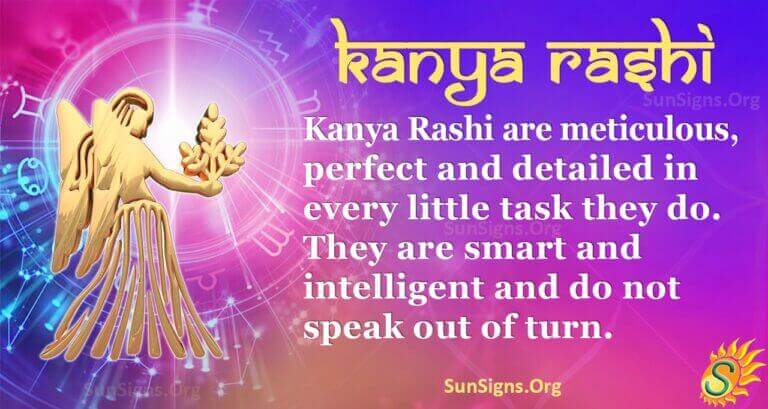 kanya rashi

SunSigns.Org

Kanya Rashi are meticulous, perfect and detailed in every little task they do. They are smart and intelligent and do not speak out of turn.

SunSigns.Org

SunSigns.Org

SunSigns.Org

S